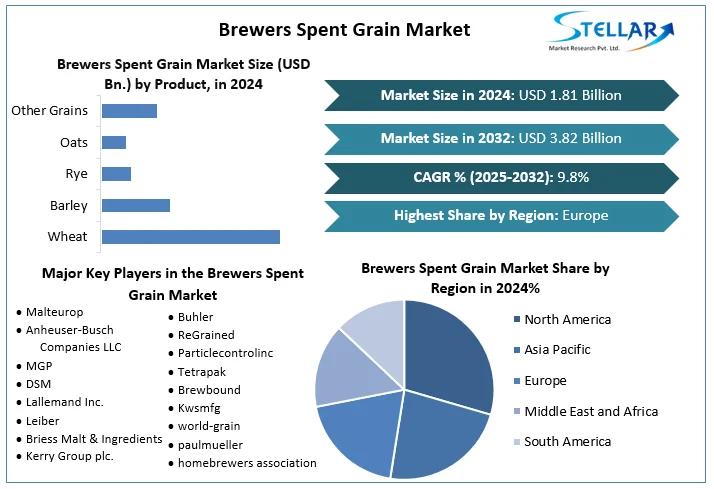 Brewers Spent Grain Market

STELLAR
Market Research Pvt. Ltd.

Brewers Spent Grain Market Size (USD Bn.) by Product, in 2024

Other Grains
Oats
Rye
Barley
Wheat

Market Size in 2024: USD 1.81 Billion

Market Size in 2032: USD 3.82 Billion

CAGR % (2025-2032): 9.8%

Highest Share by Region: Europe

Major Key Players in the Brewers Spent Grain Market

• Malteurop
• Anheuser-Busch Companies LLC
• MGP
• DSM
• Lallemand Inc.
• Leiber
• Briess Malt & Ingredients
• Kerry Group plc.

• Buhler
• ReGrained
• Particlecontrolinc
• Tetrapak
• Brewbound
• Kwsmfg
• world-grain
• paulmueller
• homebrewers association

Brewers Spent Grain Market Share by Region in 2024%

North America
Asia Pacific
Europe
Middle East and Africa
South America